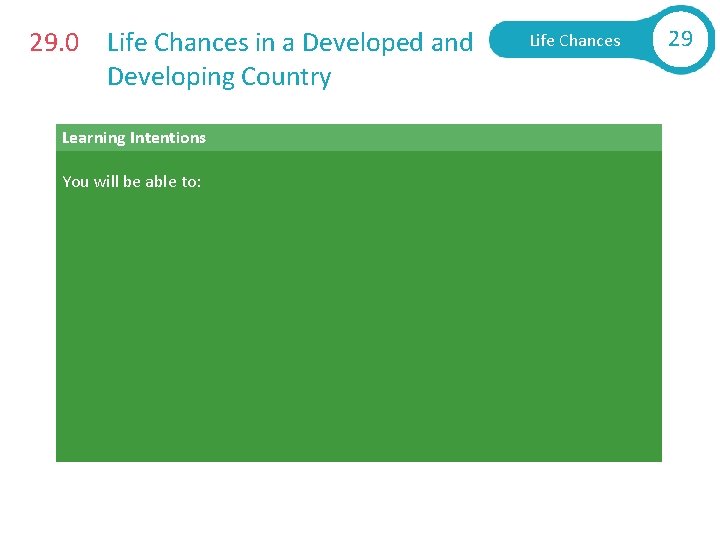 29.0 Life Chances in a Developed and Developing Country

Life Chances 29

Learning Intentions

You will be able to: